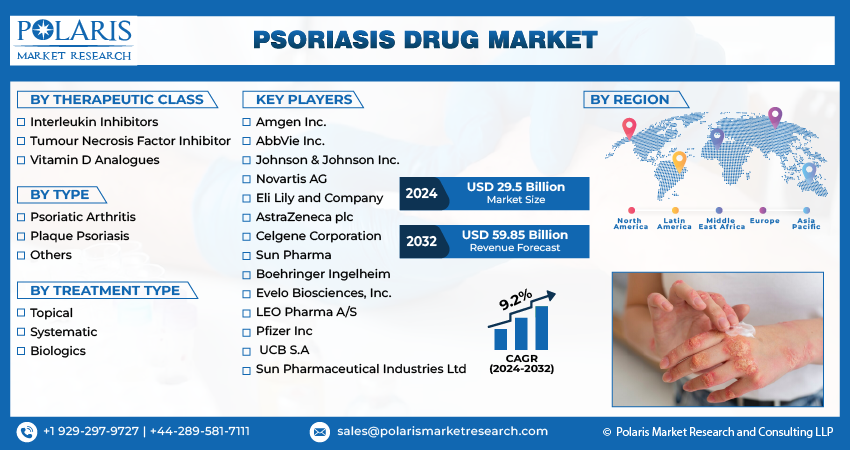 POLARIS
MARKET RESEARCH

PSORIASIS DRUG MARKET

BY THERAPEUTIC CLASS
Interleukin Inhibitors
Tumour Necrosis Factor Inhibitor
Vitamin D Analogues

BY TYPE
Psoriatic Arthritis
Plaque Psoriasis
Others

BY TREATMENT TYPE
Topical
Systematic
Biologics

KEY PLAYERS
Amgen Inc.
AbbVie Inc.
Johnson & Johnson Inc.
Novartis AG
Eli Lily and Company
AstraZeneca plc
Celgene Corporation
Sun Pharma
Boehringer Ingelheim
Evelo Biosciences, Inc.
LEO Pharma A/S
Pfizer Inc
UCB S.A
Sun Pharmaceutical Industries Ltd

2024 USD 29.5 Billion Market Size

2032 USD 59.85 Billion Revenue Forecast

9.2%
CAGR (2024-2032)

BY REGION
North America
Latin America
Middle East Africa
Europe
Asia Pacific

+1 929-297-9727 | +44-289-581-7111
sales@polarismarketresearch.com
© Polaris Market Research and Consulting LLP